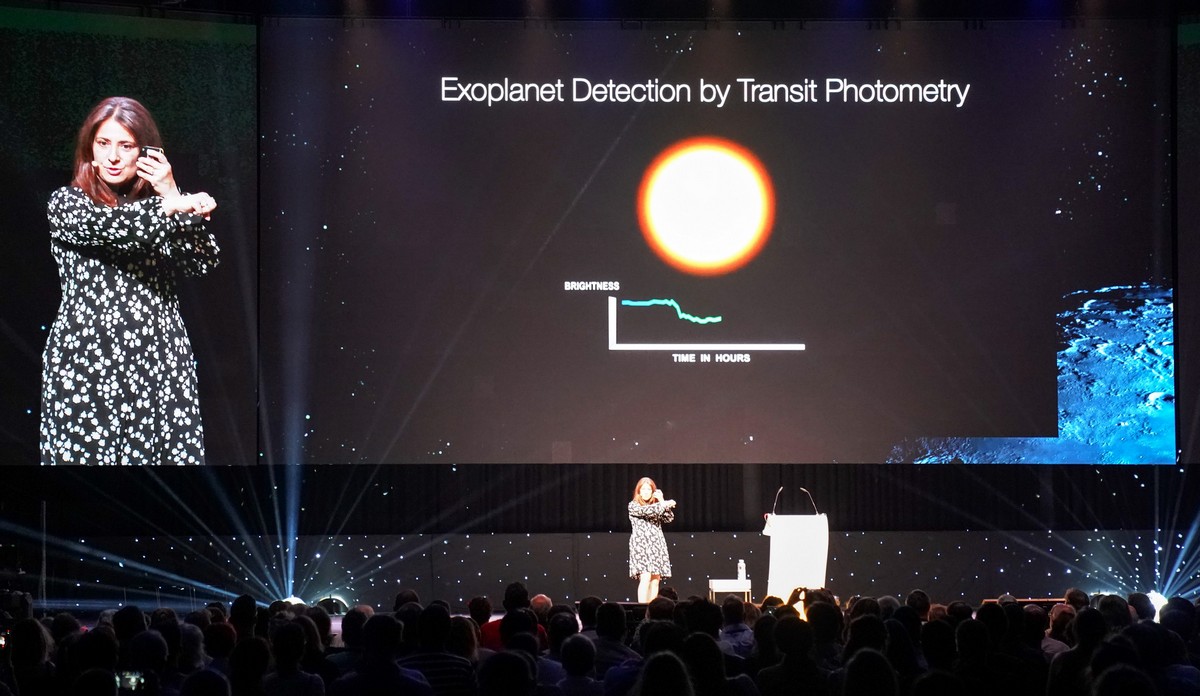 Exoplanet Detection by Transit Photometry

BRIGHTNESS

TIME IN HOURS